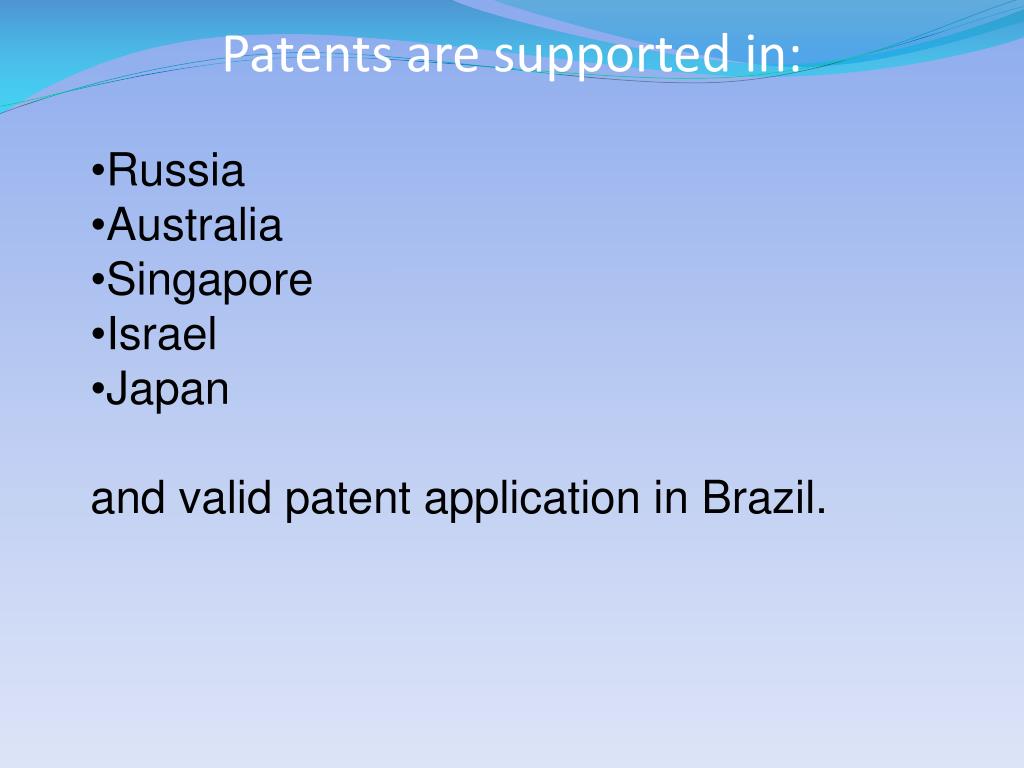 Patents are supported in:

•Russia
•Australia
•Singapore
•Israel
•Japan

and valid patent application in Brazil.